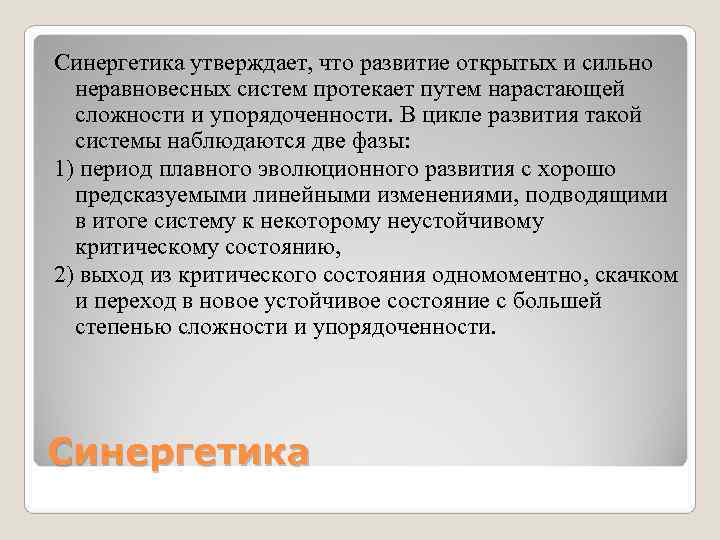 Синергетика утверждает, что развитие открытых и сильно неравновесных систем протекает путем нарастающей сложности и упорядоченности. В цикле развития такой системы наблюдаются две фазы:

1) период плавного эволюционного развития с хорошо предсказуемыми линейными изменениями, подводящими в итоге систему к некоторому неустойчивому критическому состоянию,

2) выход из критического состояния одномоментно, скачком и переход в новое устойчивое состояние с большей степенью сложности и упорядоченности.

Синергетика